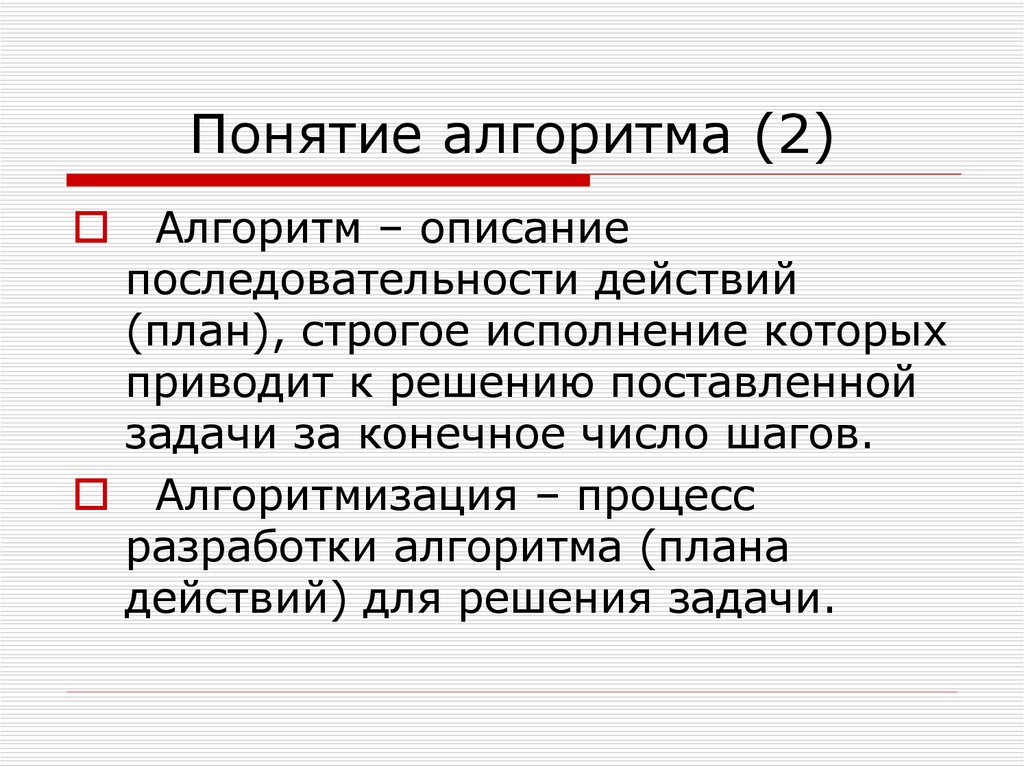 Понятие алгоритма (2)

Алгоритм – описание последовательности действий (план), строгое исполнение которых приводит к решению поставленной задачи за конечное число шагов.

Алгоритмизация – процесс разработки алгоритма (плана действий) для решения задачи.